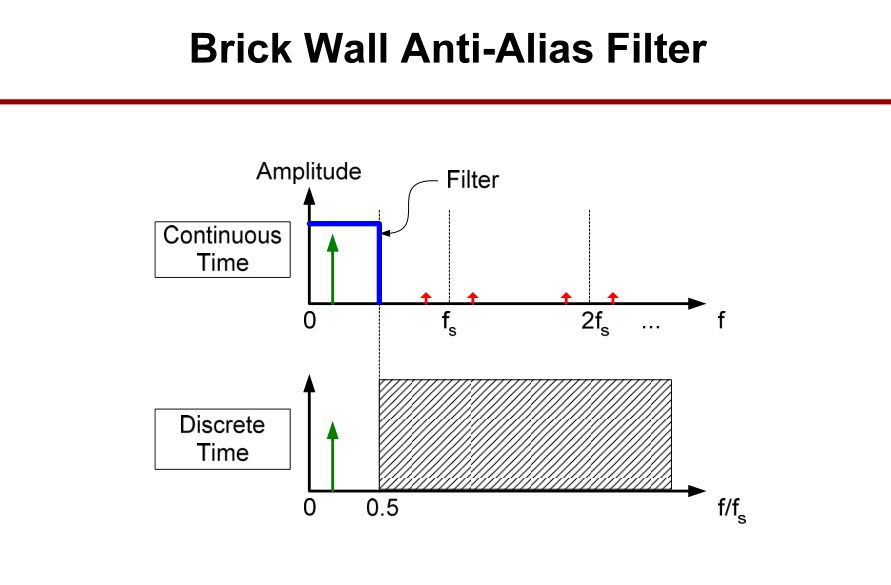 Brick Wall Anti-Alias Filter

Amplitude

Filter

Continuous Time

0

$f_s$

$2f_s$

…

f

Discrete Time

0

0.5

$f/f_s$